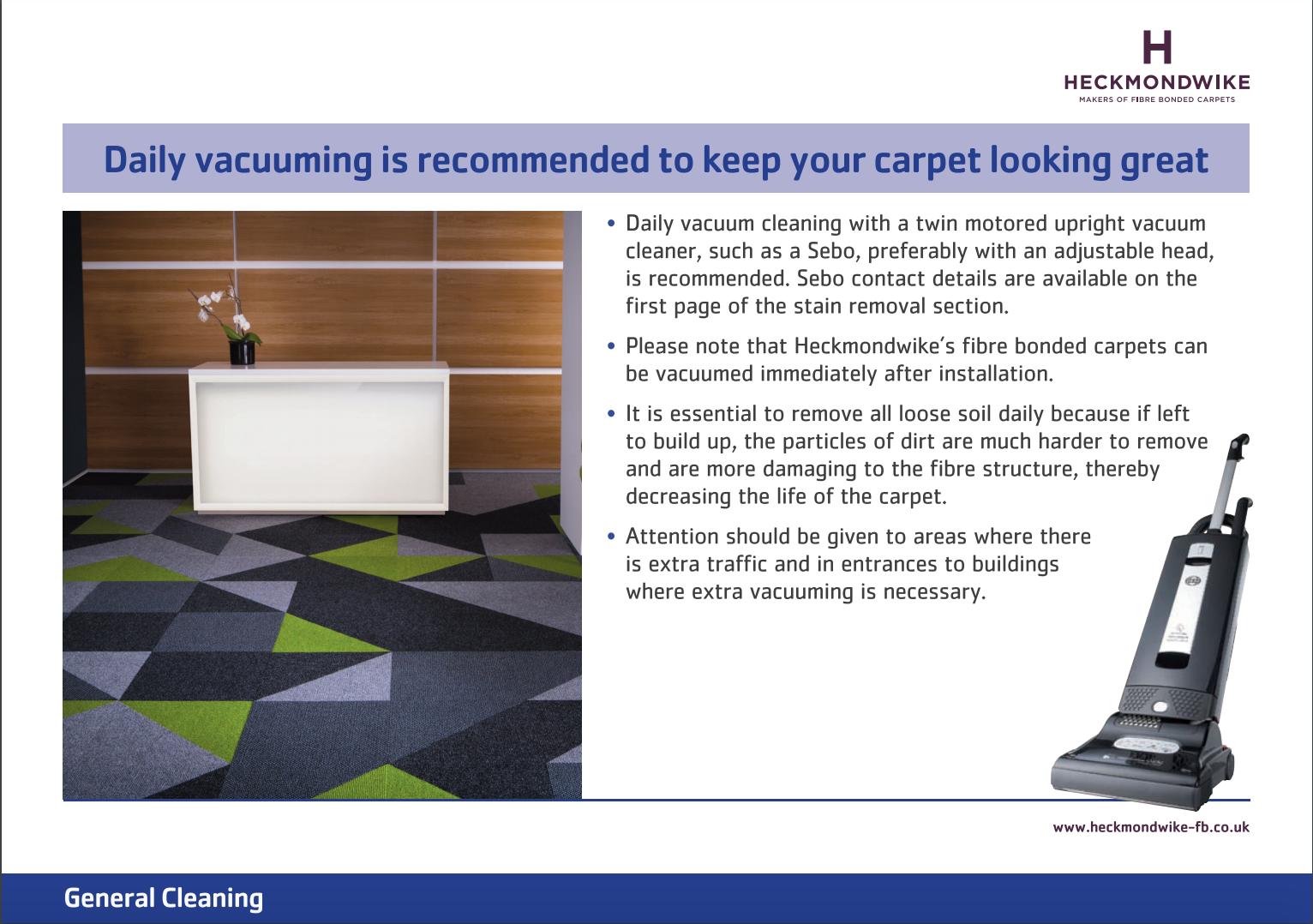 H
HECKMONDWIKE
MAKERS OF FIBRE BONDED CARPETS

Daily vacuuming is recommended to keep your carpet looking great

• Daily vacuum cleaning with a twin motored upright vacuum cleaner, such as a Sebo, preferably with an adjustable head, is recommended. Sebo contact details are available on the first page of the stain removal section.

• Please note that Heckmondwike's fibre bonded carpets can be vacuumed immediately after installation.

• It is essential to remove all loose soil daily because if left to build up, the particles of dirt are much harder to remove and are more damaging to the fibre structure, thereby decreasing the life of the carpet.

• Attention should be given to areas where there is extra traffic and in entrances to buildings where extra vacuuming is necessary.

www.heckmondwike-fb.co.uk

General Cleaning